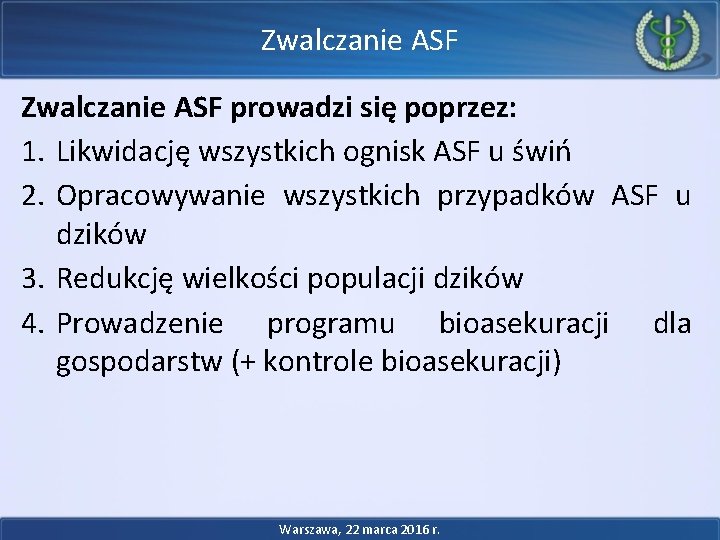 Zwalczanie ASF

Zwalczanie ASF prowadzi się poprzez:

1. Likwidację wszystkich ognisk ASF u świń
2. Opracowywanie wszystkich przypadków ASF u dzików
3. Redukcję wielkości populacji dzików
4. Prowadzenie programu bioasekuracji dla gospodarstw (+ kontrole bioasekuracji)

Warszawa, 22 marca 2016 r.